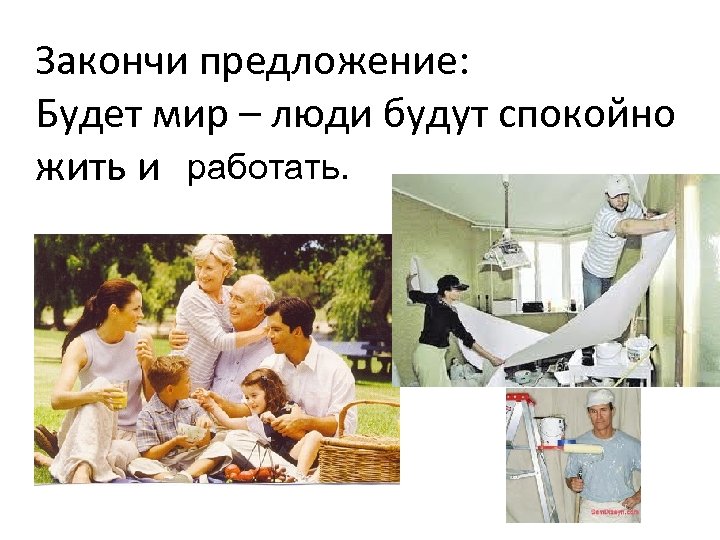 Закончи предложение:
Будет мир – люди будут спокойно жить и работать.